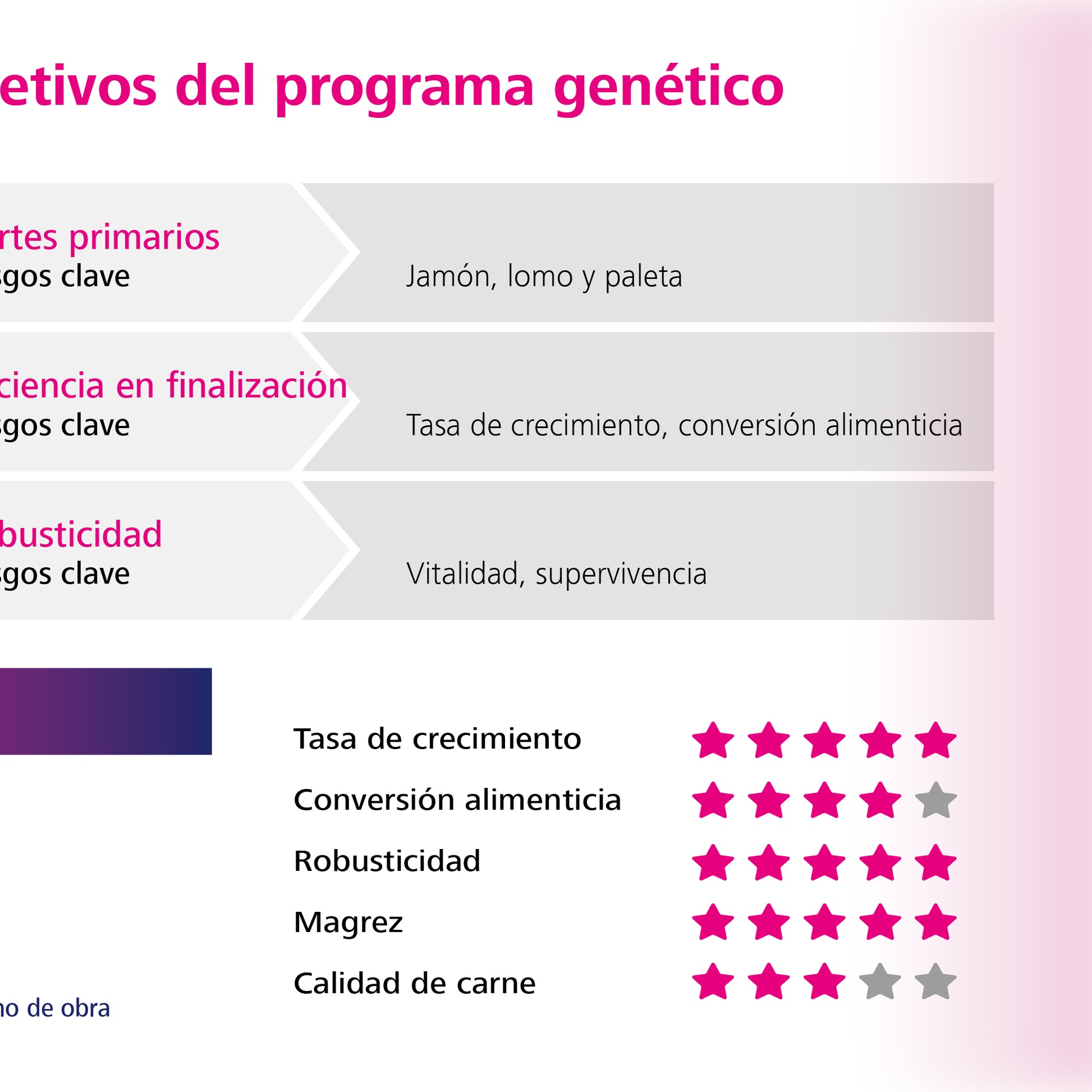 etivos del programa genético

rtes primarios
sgos clave

Jamón, lomo y paleta

ciencia en finalización
sgos clave

Tasa de crecimiento, conversión alimenticia

busticidad
sgos clave

Vitalidad, supervivencia

Tasa de crecimiento

Conversión alimenticia

Robusticidad

Magrez

Calidad de carne

no de obra